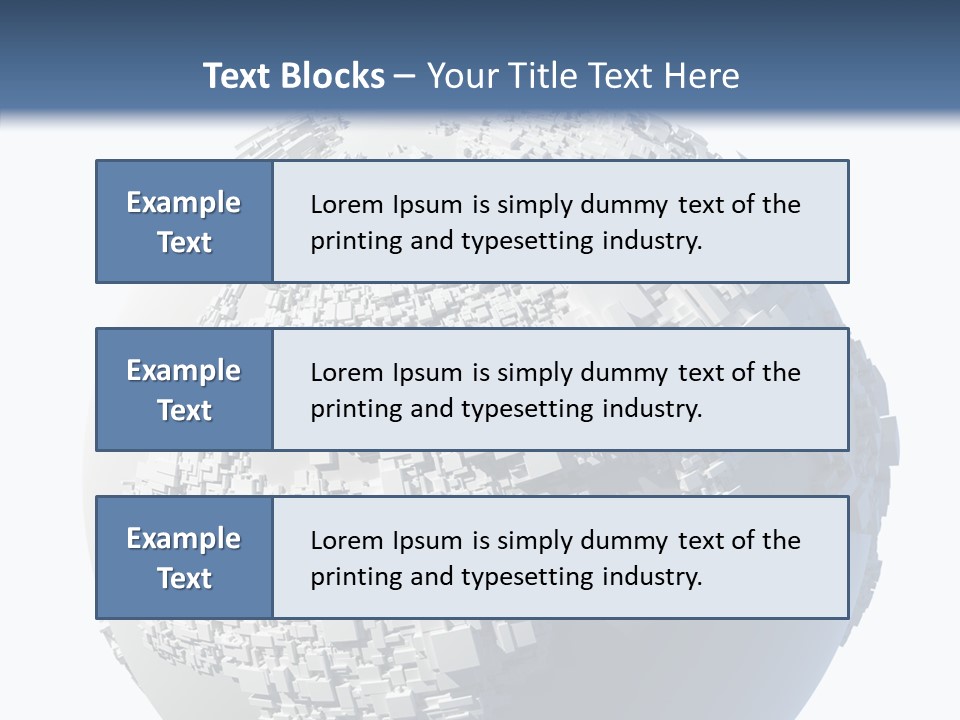 Text Blocks – Your Title Text Here

Example Text

Lorem Ipsum is simply dummy text of the printing and typesetting industry.

Example Text

Lorem Ipsum is simply dummy text of the printing and typesetting industry.

Example Text

Lorem Ipsum is simply dummy text of the printing and typesetting industry.